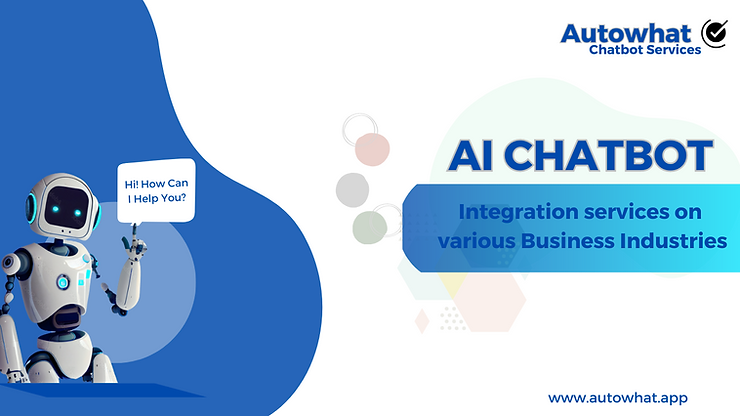 Autowhat
Chatbot Services

Hi! How Can I Help You?

AI CHATBOT

Integration services on various Business Industries

www.autowhat.app